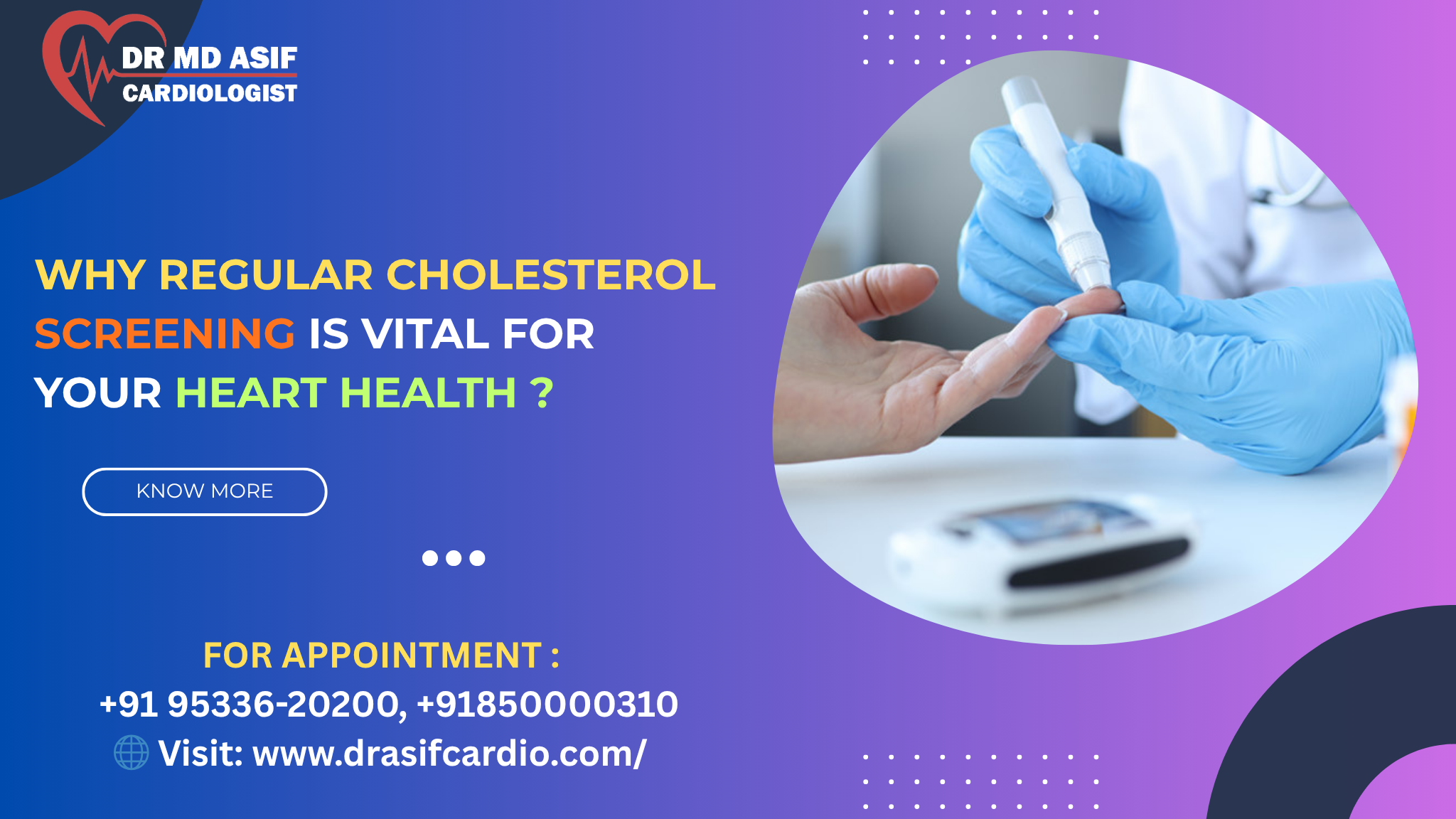 DR MD ASIF
CARDIOLOGIST

WHY REGULAR CHOLESTEROL SCREENING IS VITAL FOR YOUR HEART HEALTH ?

KNOW MORE

FOR APPOINTMENT :
+91 95336-20200, +91850000310
Visit: www.drasifcardio.com/